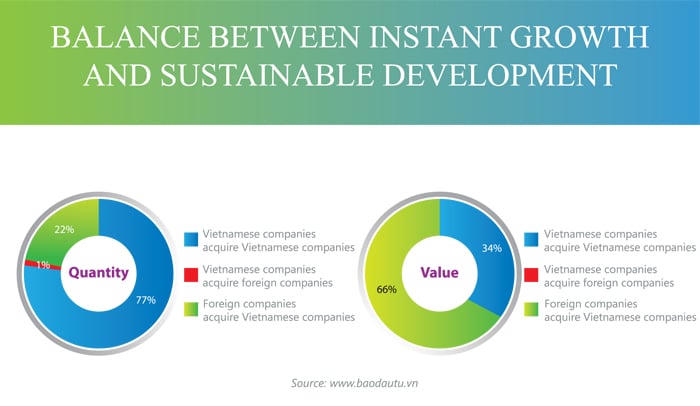 BALANCE BETWEEN INSTANT GROWTH AND SUSTAINABLE DEVELOPMENT

22%

1%

Quantity

77%

Vietnamese companies acquire Vietnamese companies

Vietnamese companies acquire foreign companies

Foreign companies acquire Vietnamese companies

34%

Value

66%

Vietnamese companies acquire Vietnamese companies

Vietnamese companies acquire foreign companies

Foreign companies acquire Vietnamese companies

Source: www.baodautu.vn